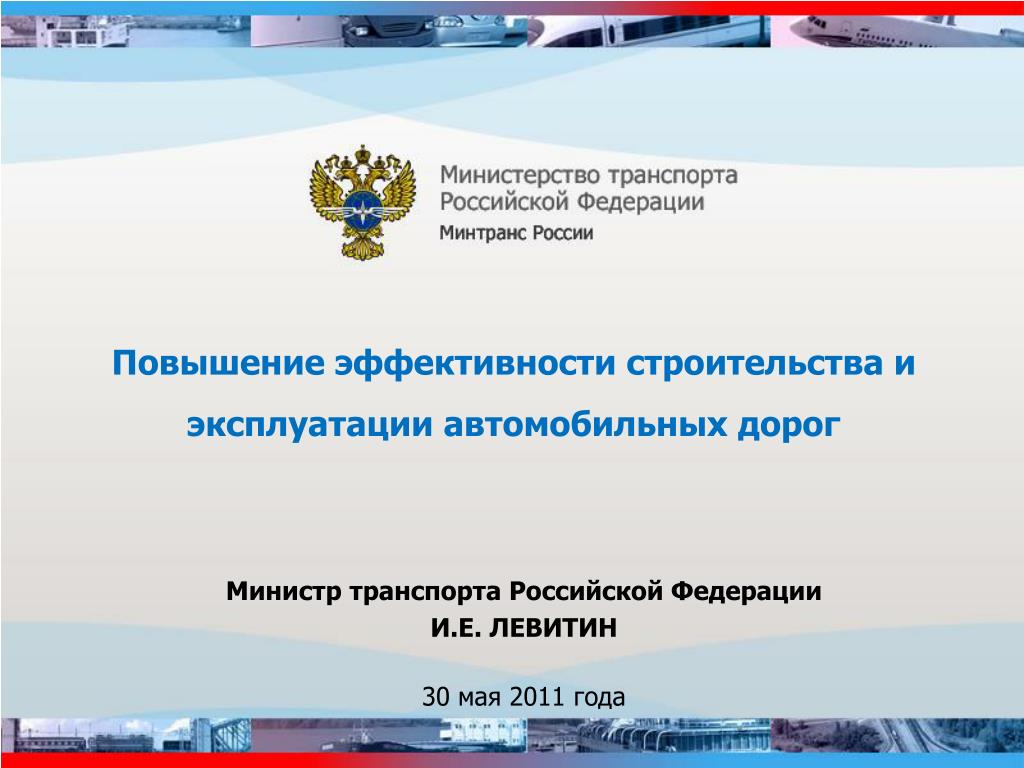 Министерство транспорта
Российской Федерации
Минтранс России

Повышение эффективности строительства и эксплуатации автомобильных дорог

Министр транспорта Российской Федерации
И.Е. ЛЕВИТИН

30 мая 2011 года